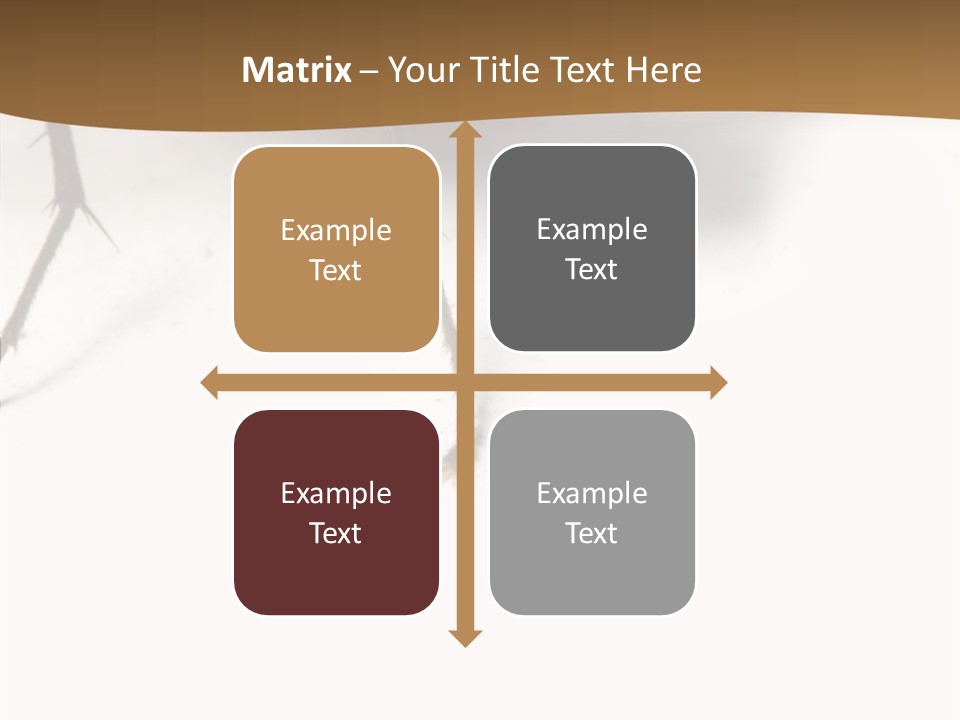 Matrix – Your Title Text Here

Example Text

Example Text

Example Text

Example Text